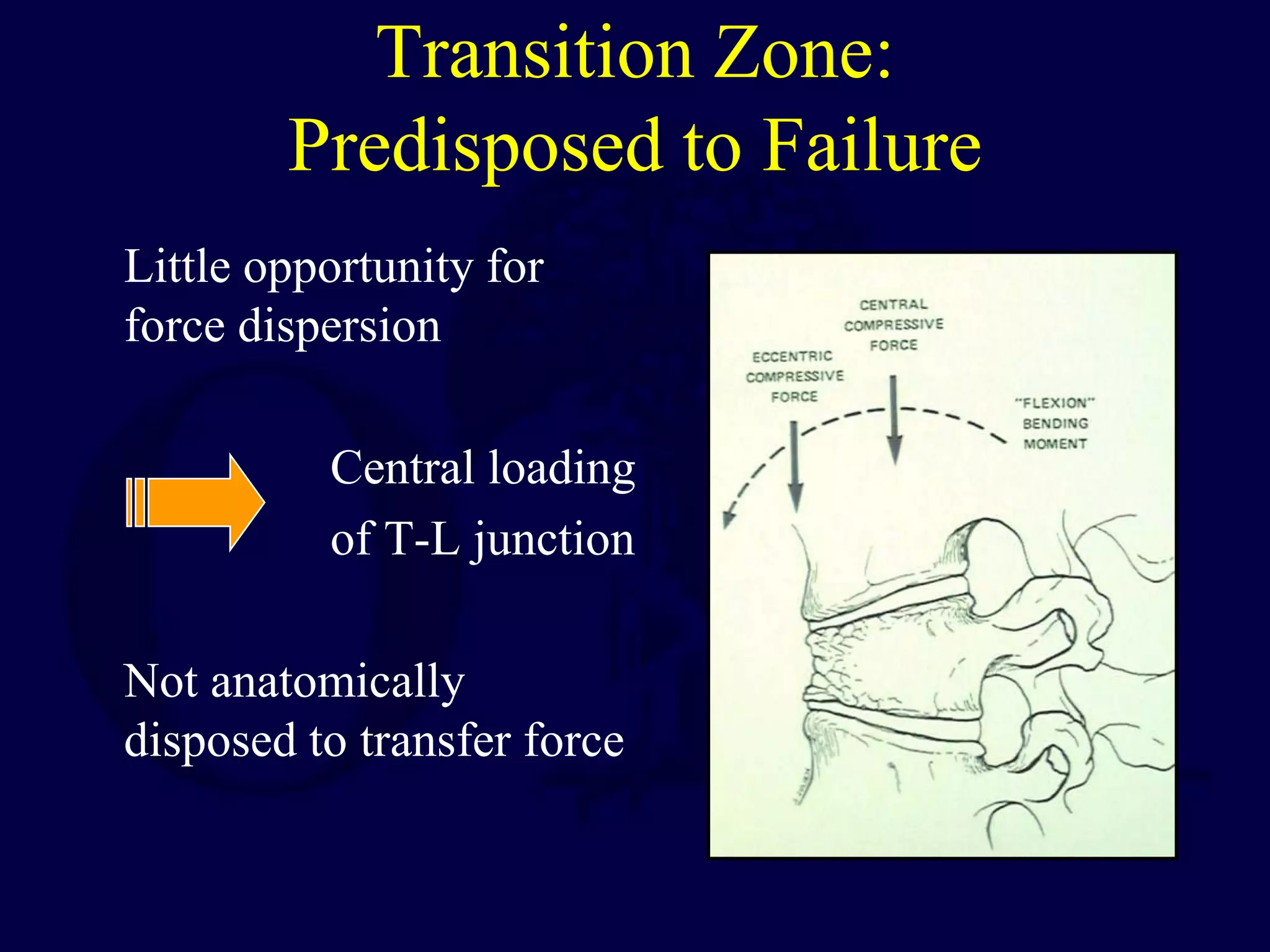 Transition Zone:
Predisposed to Failure

Little opportunity for force dispersion

Central loading of T-L junction

Not anatomically disposed to transfer force

CENTRAL COMPRESSIVE FORCE

ECCENTRIC COMPRESSIVE FORCE

"FLEXION" BENDING MOMENT